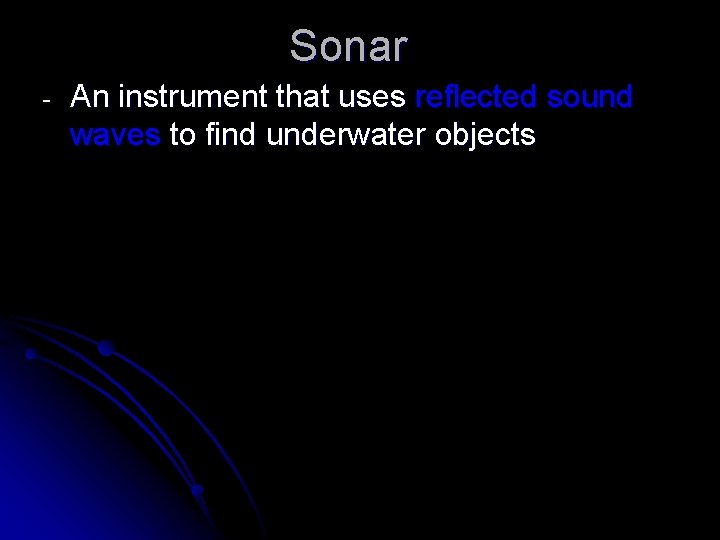 Sonar

- An instrument that uses reflected sound waves to find underwater objects